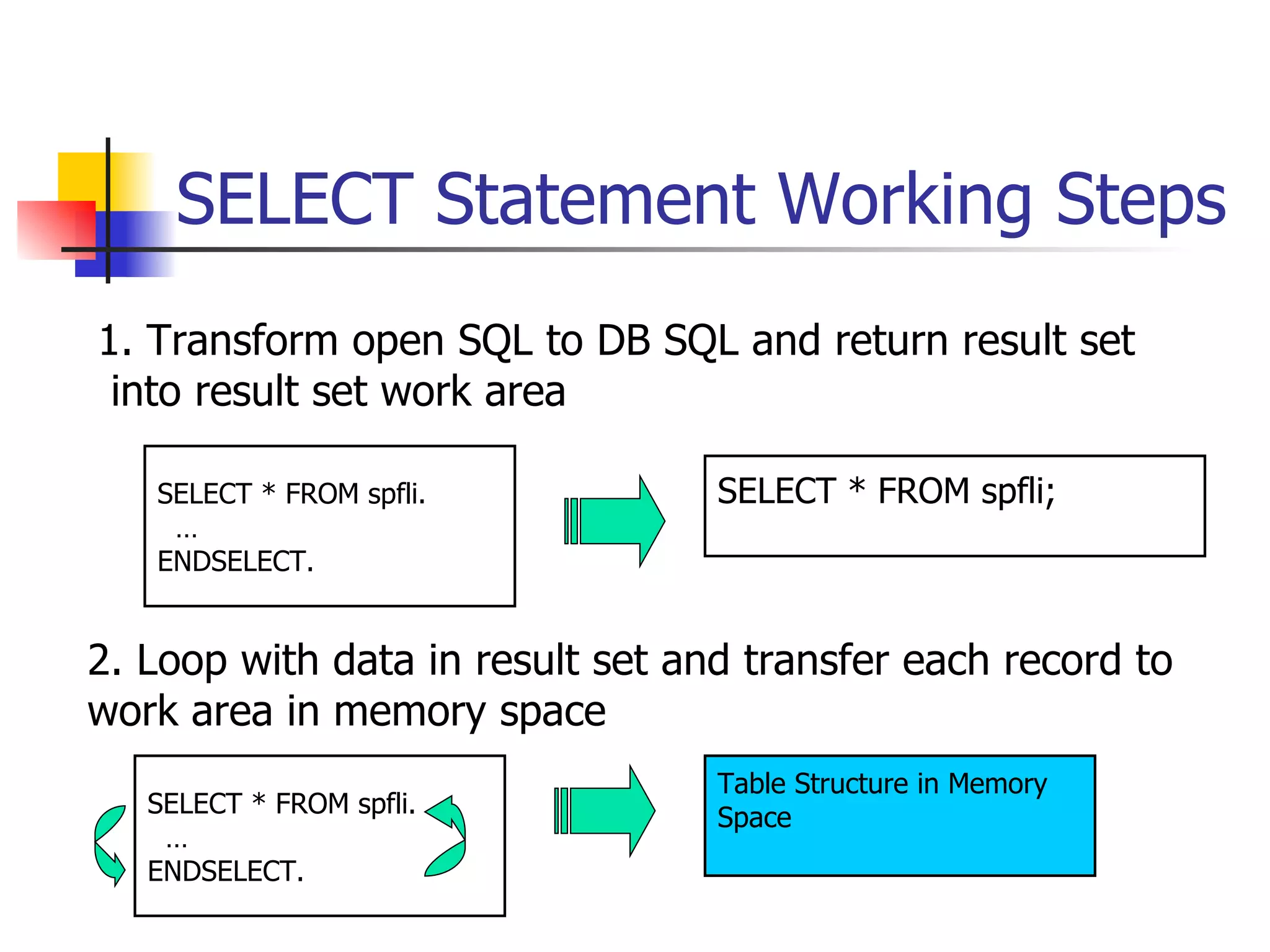 SELECT Statement Working Steps

1. Transform open SQL to DB SQL and return result set into result set work area

SELECT * FROM spfli.
…
ENDSELECT.

SELECT * FROM spfli;

2. Loop with data in result set and transfer each record to work area in memory space

SELECT * FROM spfli.
…
ENDSELECT.

Table Structure in Memory Space